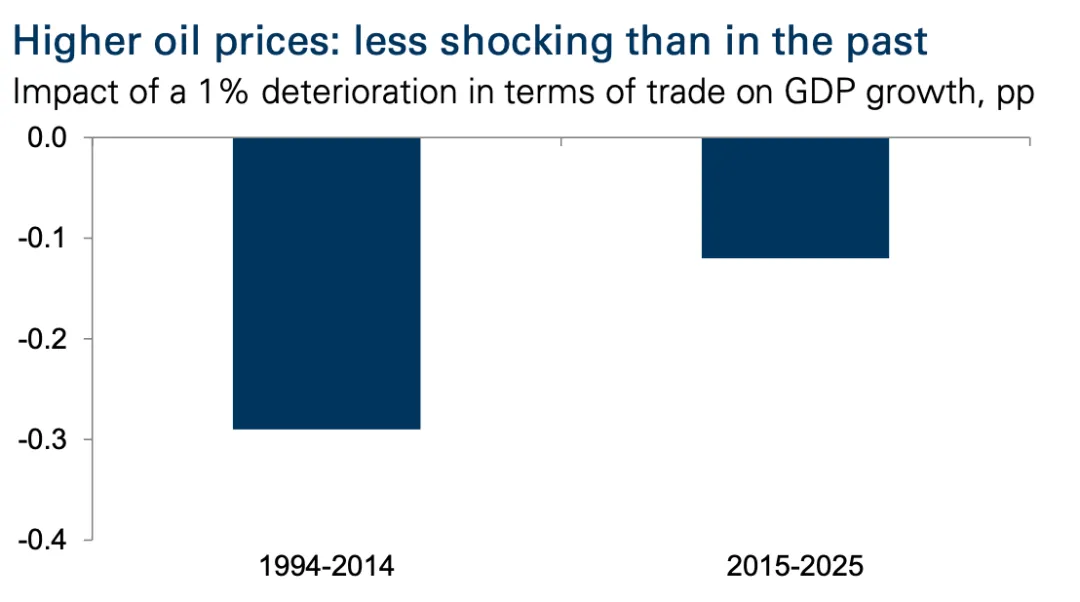 Higher oil prices: less shocking than in the past
Impact of a 1% deterioration in terms of trade on GDP growth, pp

0.0
-0.1
-0.2
-0.3
-0.4

1994-2014
2015-2025